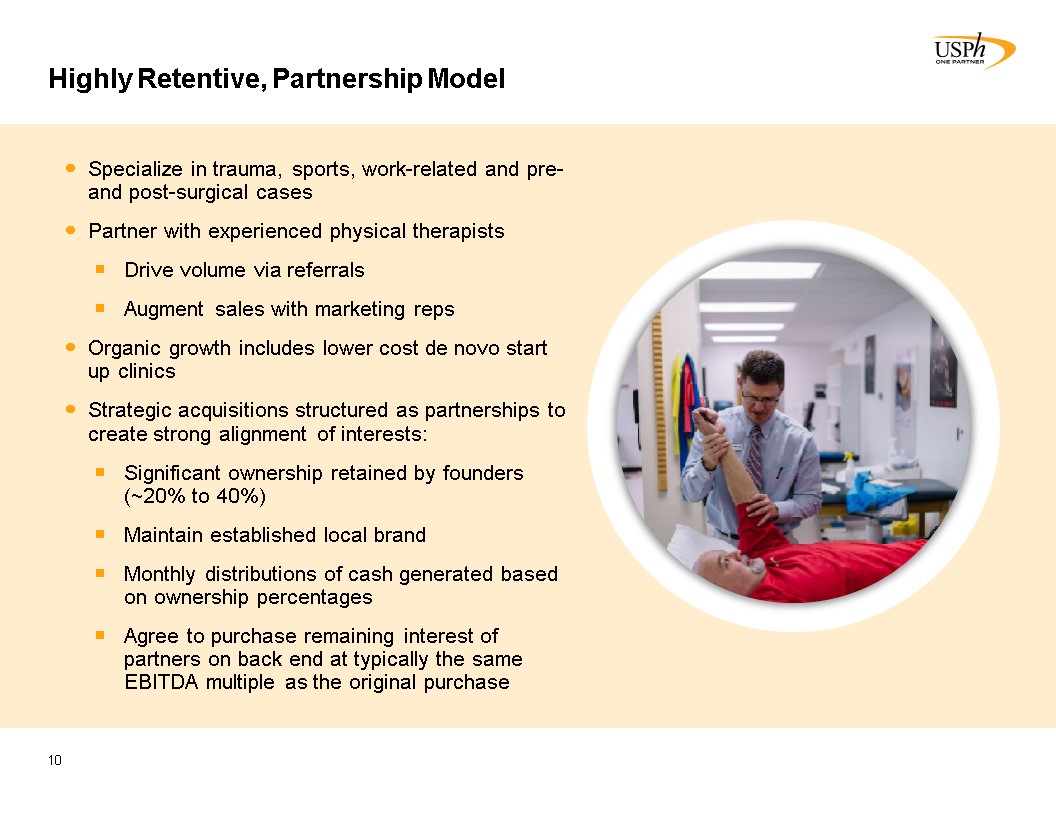 USPh
ONE PARTNER

Highly Retentive, Partnership Model

- Specialize in trauma, sports, work-related and pre- and post-surgical cases
- Partner with experienced physical therapists
  - Drive volume via referrals
  - Augment sales with marketing reps
- Organic growth includes lower cost de novo start up clinics
- Strategic acquisitions structured as partnerships to create strong alignment of interests:
  - Significant ownership retained by founders (~20% to 40%)
  - Maintain established local brand
  - Monthly distributions of cash generated based on ownership percentages
  - Agree to purchase remaining interest of partners on back end at typically the same EBITDA multiple as the original purchase

10